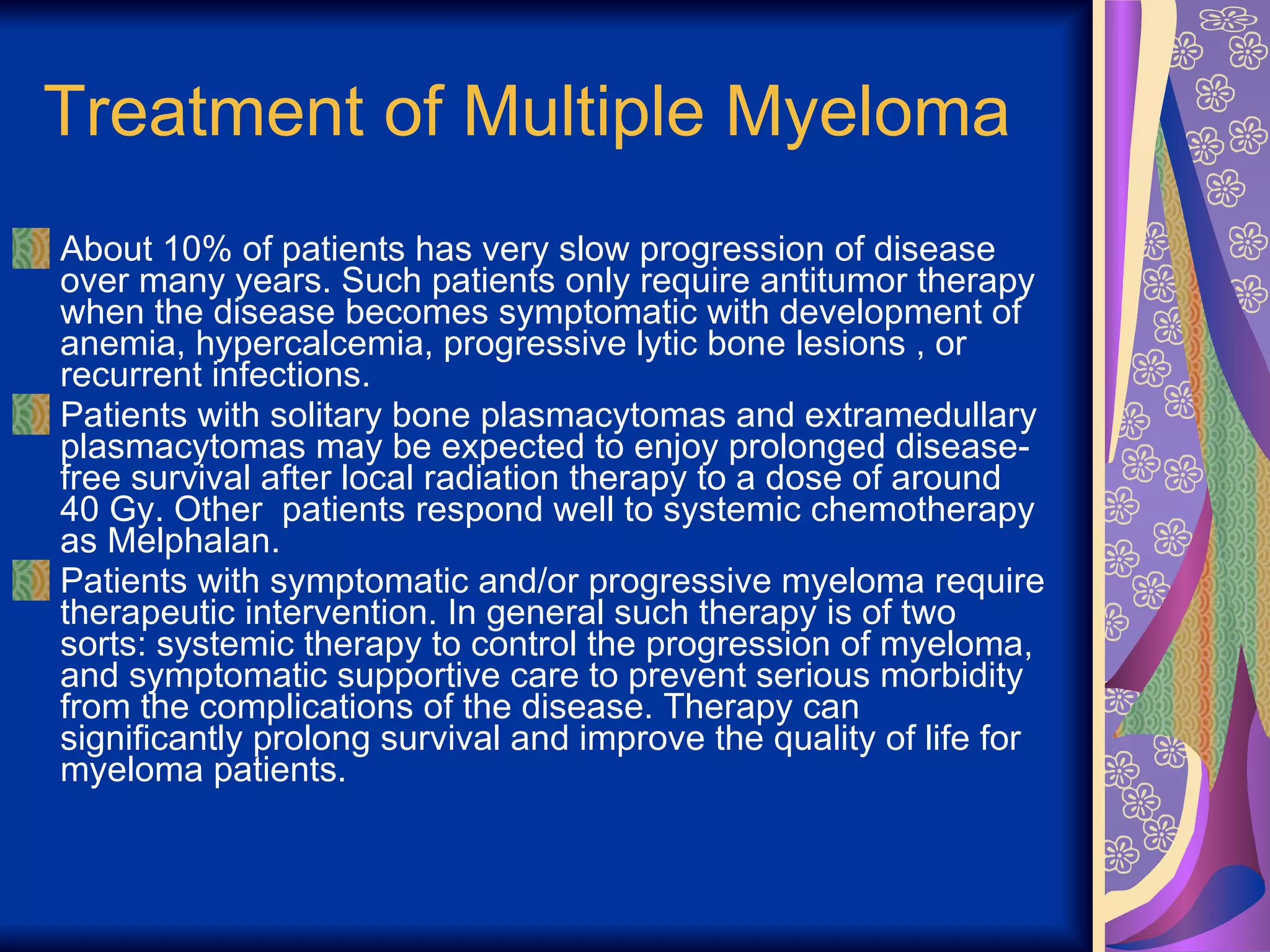 Treatment of Multiple Myeloma

About 10% of patients has very slow progression of disease over many years. Such patients only require antitumor therapy when the disease becomes symptomatic with development of anemia, hypercalcemia, progressive lytic bone lesions , or recurrent infections.

Patients with solitary bone plasmacytomas and extramedullary plasmacytomas may be expected to enjoy prolonged disease-free survival after local radiation therapy to a dose of around 40 Gy. Other  patients respond well to systemic chemotherapy as Melphalan.

Patients with symptomatic and/or progressive myeloma require therapeutic intervention. In general such therapy is of two sorts: systemic therapy to control the progression of myeloma, and symptomatic supportive care to prevent serious morbidity from the complications of the disease. Therapy can significantly prolong survival and improve the quality of life for myeloma patients.